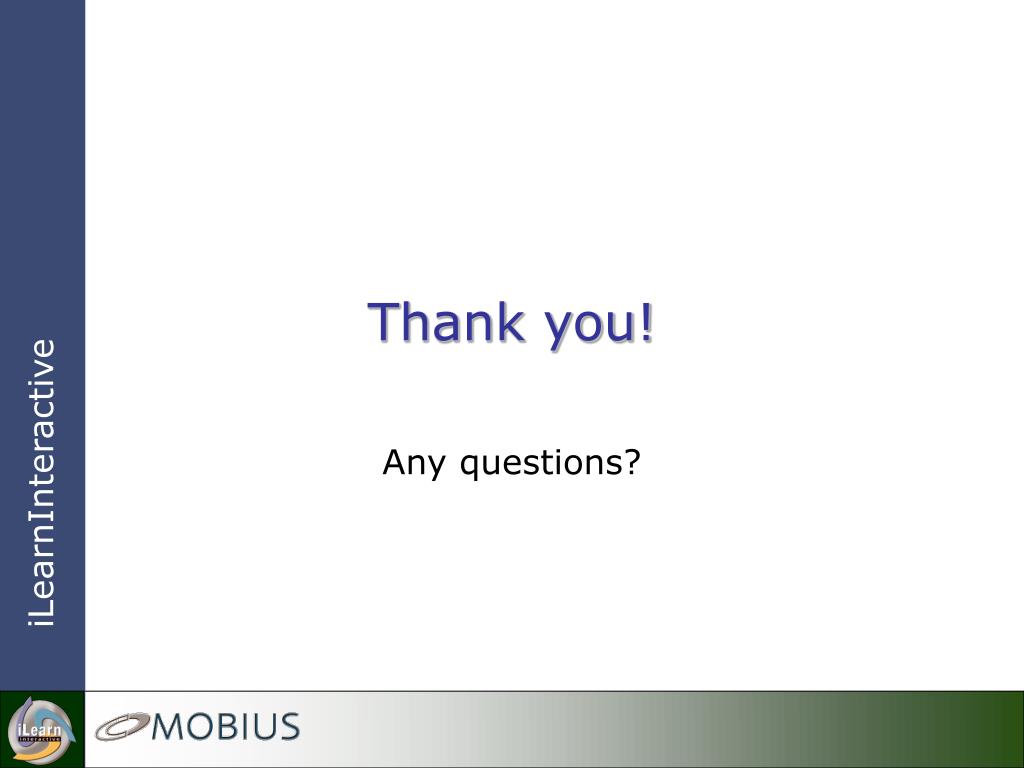 iLearnInteractive

Thank you!

Any questions?

iLearn interactive

MOBIUS